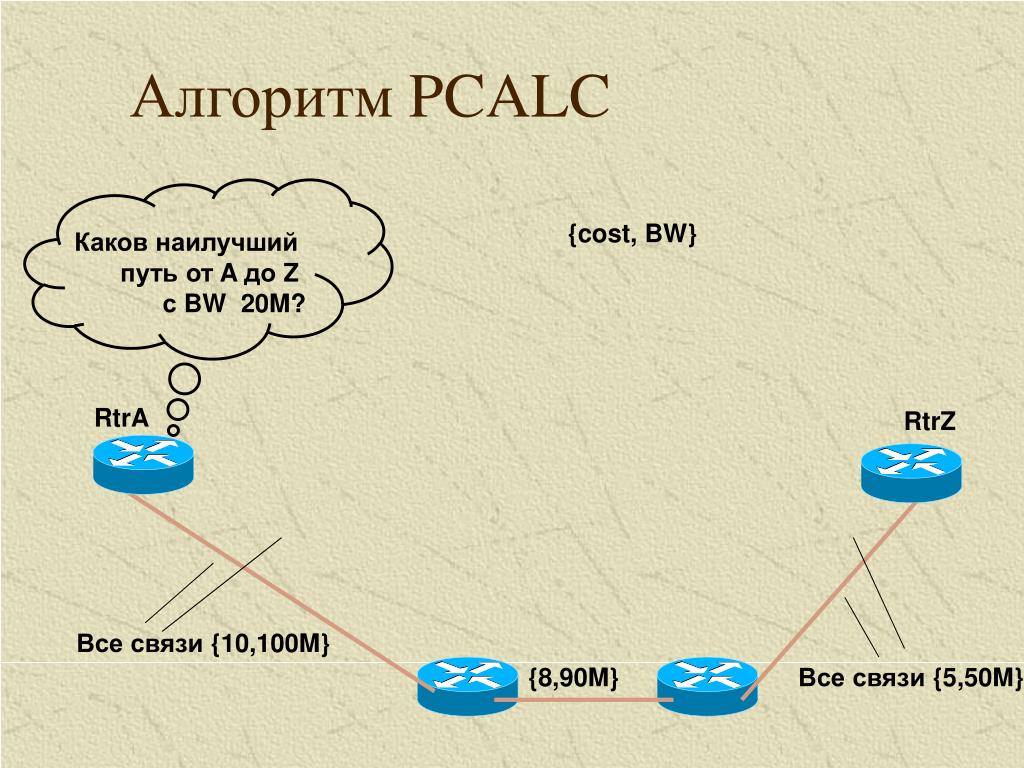 Алгоритм PCALC

Каков наилучший путь от A до Z с BW 20M?

{cost, BW}

RtrA

RtrZ

Все связи {10,100M}

{8,90M}

Все связи {5,50M}